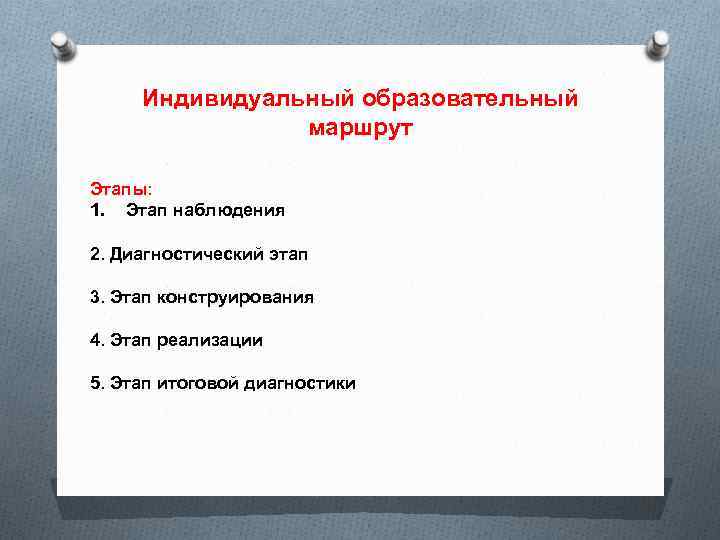 Индивидуальный образовательный маршрут

Этапы:
1. Этап наблюдения

2. Диагностический этап

3. Этап конструирования

4. Этап реализации

5. Этап итоговой диагностики